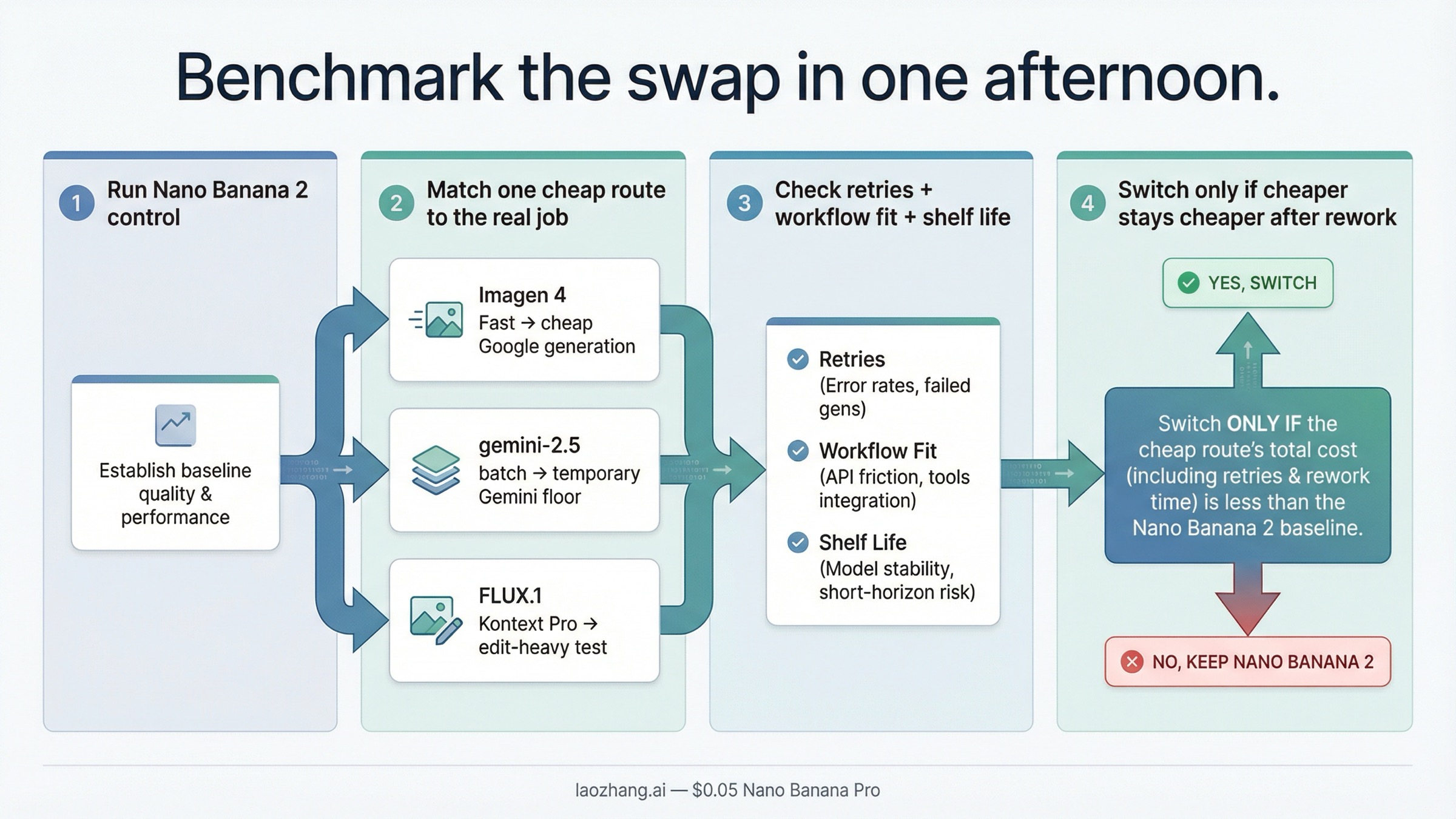 Benchmark the swap in one afternoon.

1 Run Nano Banana 2 control

Establish baseline quality & performance

2 Match one cheap route to the real job

Imagen 4
Fast → cheap Google generation

gemini-2.5
batch → temporary Gemini floor

FLUX.1
Kontext Pro → edit-heavy test

3 Check retries + workflow fit + shelf life

Retries
(Error rates, failed gens)

Workflow Fit
(API friction, tools integration)

Shelf Life
(Model stability, short-horizon risk)

4 Switch only if cheaper stays cheaper after rework

YES, SWITCH

Switch ONLY IF the cheap route's total cost (including retries & rework time) is less than the Nano Banana 2 baseline.

NO, KEEP NANO BANANA 2

laozhang.ai — $0.05 Nano Banana Pro